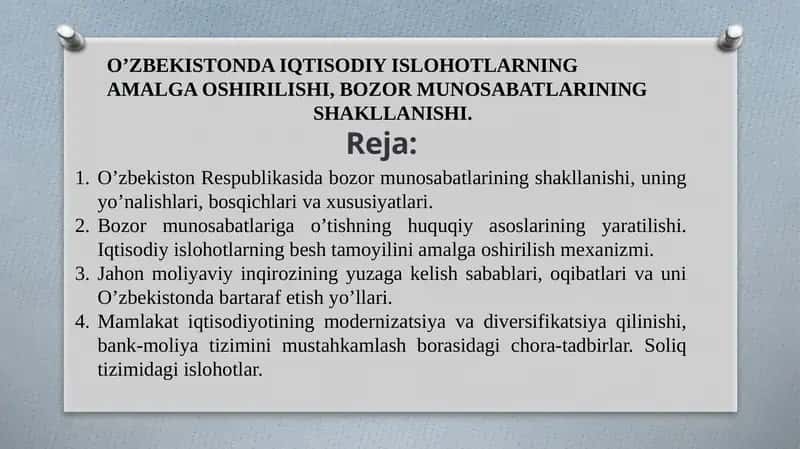 O’ZBEKISTONDA IQTISODIY ISLOHOTLARNING AMALGA OSHIRILISHI, BOZOR MUNOSABATLARINING SHAKLLANISHI.

Reja:

1. O’zbekiston Respublikasida bozor munosabatlarining shakllanishi, uning yo’nalishlari, bosqichlari va xususiyatlari.
2. Bozor munosabatlariga o’tishning huquqiy asoslarining yaratilishi. Iqtisodiy islohotlarning besh tamoyilini amalga oshirilish mexanizmi.
3. Jahon moliyaviy inqirozining yuzaga kelish sabablari, oqibatlari va uni O’zbekistonda bartaraf etish yo’llari.
4. Mamlakat iqtisodiyotining modernizatsiya va diversifikatsiya qilinishi, bank-moliya tizimini mustahkamlash borasidagi chora-tadbirlar. Soliq tizimidagi islohotlar.